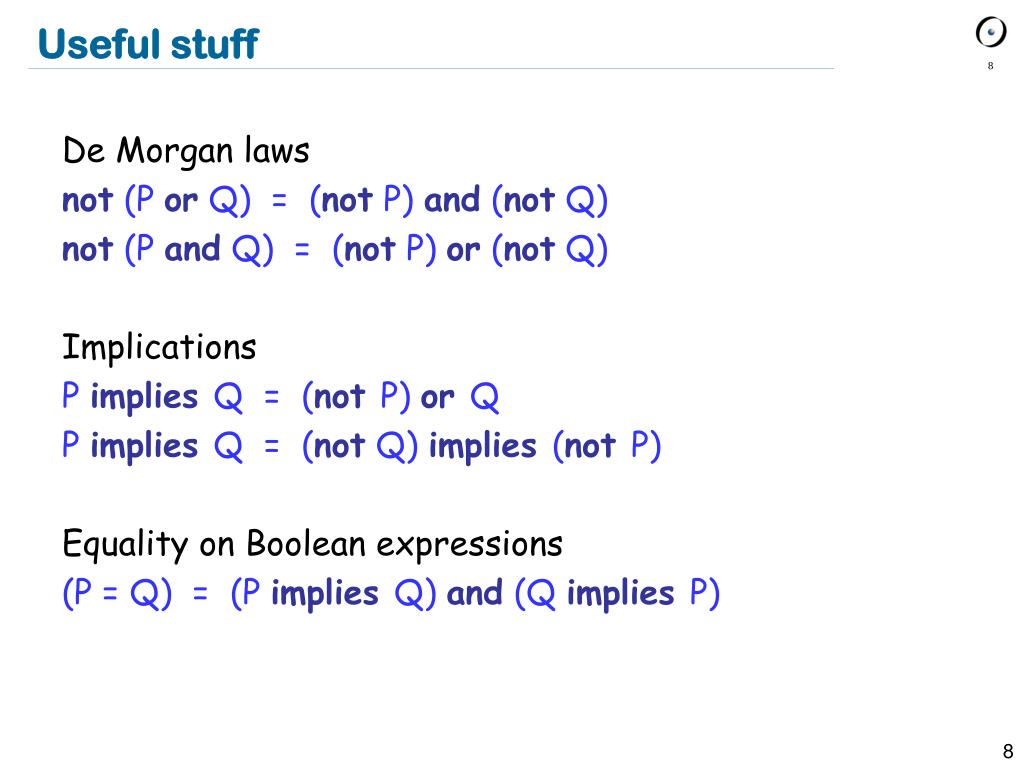 Useful stuff

8

De Morgan laws
not (P or Q) = (not P) and (not Q)
not (P and Q) = (not P) or (not Q)

Implications
P implies Q = (not P) or Q
P implies Q = (not Q) implies (not P)

Equality on Boolean expressions
(P = Q) = (P implies Q) and (Q implies P)

8